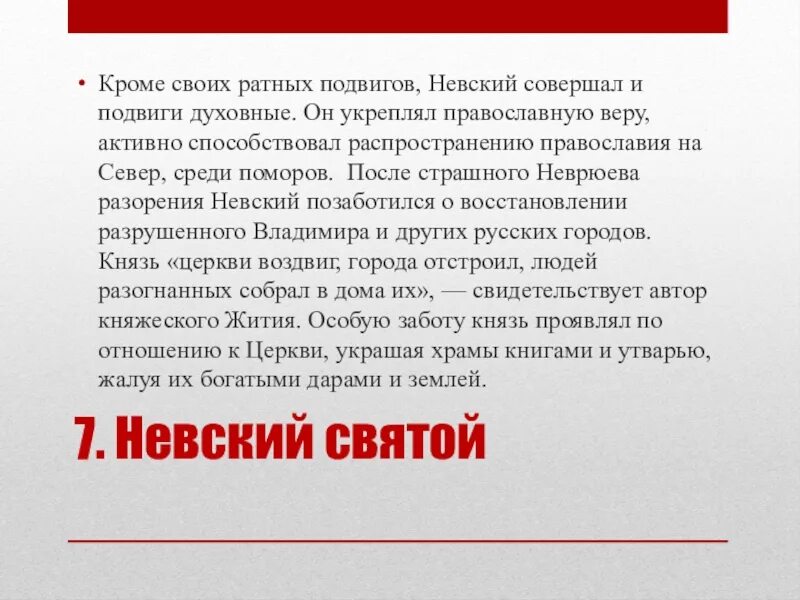 • Кроме своих ратных подвигов, Невский совершал и подвиги духовные. Он укреплял православную веру, активно способствовал распространению православия на Север, среди поморов. После страшного Неврюева разорения Невский позаботился о восстановлении разрушенного Владимира и других русских городов. Князь «церкви воздвиг, города отстроил, людей разогнанных собрал в дома их», — свидетельствует автор княжеского Жития. Особую заботу князь проявлял по отношению к Церкви, украшая храмы книгами и утварью, жалуя их богатыми дарами и землей.

7. Невский святой